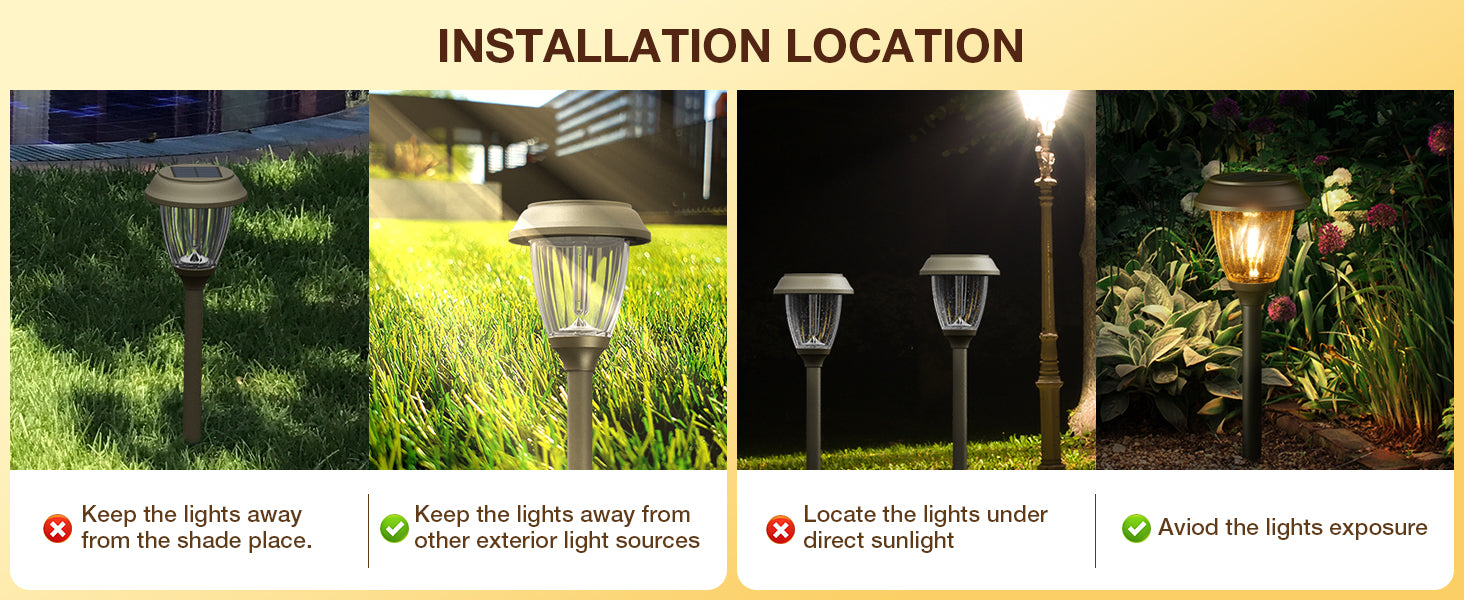 INSTALLATION LOCATION

Keep the lights away from the shade place.

Keep the lights away from other exterior light sources

Locate the lights under direct sunlight

Aviod the lights exposure